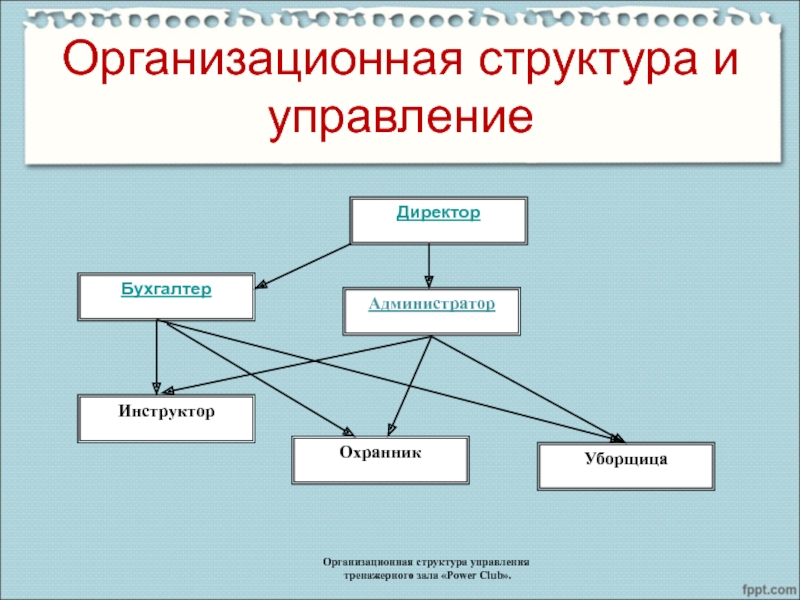 Организационная структура и управление

Директор

Бухгалтер

Администратор

Инструктор

Охранник

Уборщица

Организационная структура управления тренажерного зала «Power Club».

fppt.com